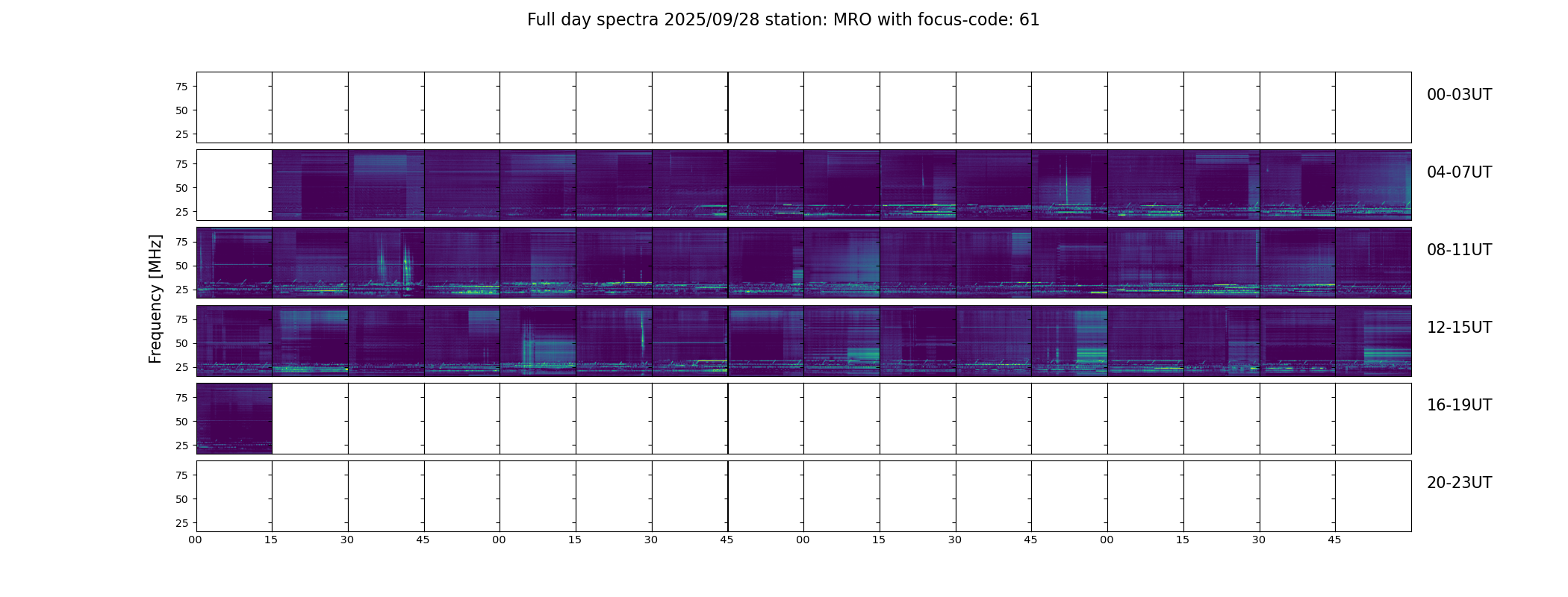 Full day spectra 2025/09/28 station: MRO with focus-code: 61

Frequency [MHz]

75
50
25
00-03UT

75
50
25
04-07UT

75
50
25
08-11UT

75
50
25
12-15UT

75
50
25
16-19UT

75
50
25
20-23UT

00 15 30 45 00 15 30 45 00 15 30 45 00 15 30 45